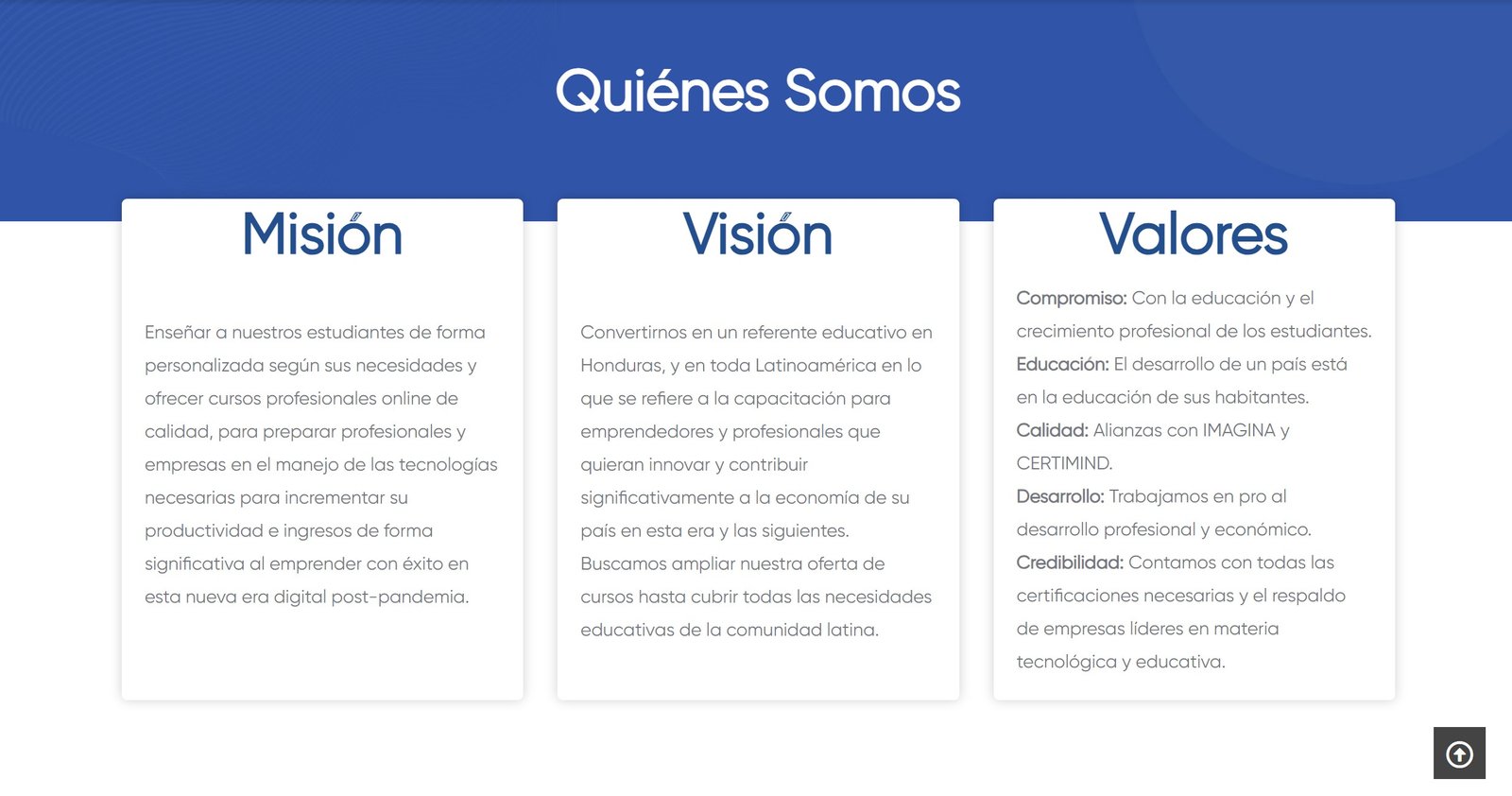 Quiénes Somos

Misión

Enseñar a nuestros estudiantes de forma personalizada según sus necesidades y ofrecer cursos profesionales online de calidad, para preparar profesionales y empresas en el manejo de las tecnologías necesarias para incrementar su productividad e ingresos de forma significativa al emprender con éxito en esta nueva era digital post-pandemia.

Visión

Convertirnos en un referente educativo en Honduras, y en toda Latinoamérica en lo que se refiere a la capacitación para emprendedores y profesionales que quieran innovar y contribuir significativamente a la economía de su país en esta era y las siguientes. Buscamos ampliar nuestra oferta de cursos hasta cubrir todas las necesidades educativas de la comunidad latina.

Valores

Compromiso: Con la educación y el crecimiento profesional de los estudiantes.
Educación: El desarrollo de un país está en la educación de sus habitantes.
Calidad: Alianzas con IMAGINA y CERTIMIND.
Desarrollo: Trabajamos en pro al desarrollo profesional y económico.
Credibilidad: Contamos con todas las certificaciones necesarias y el respaldo de empresas líderes en materia tecnológica y educativa.